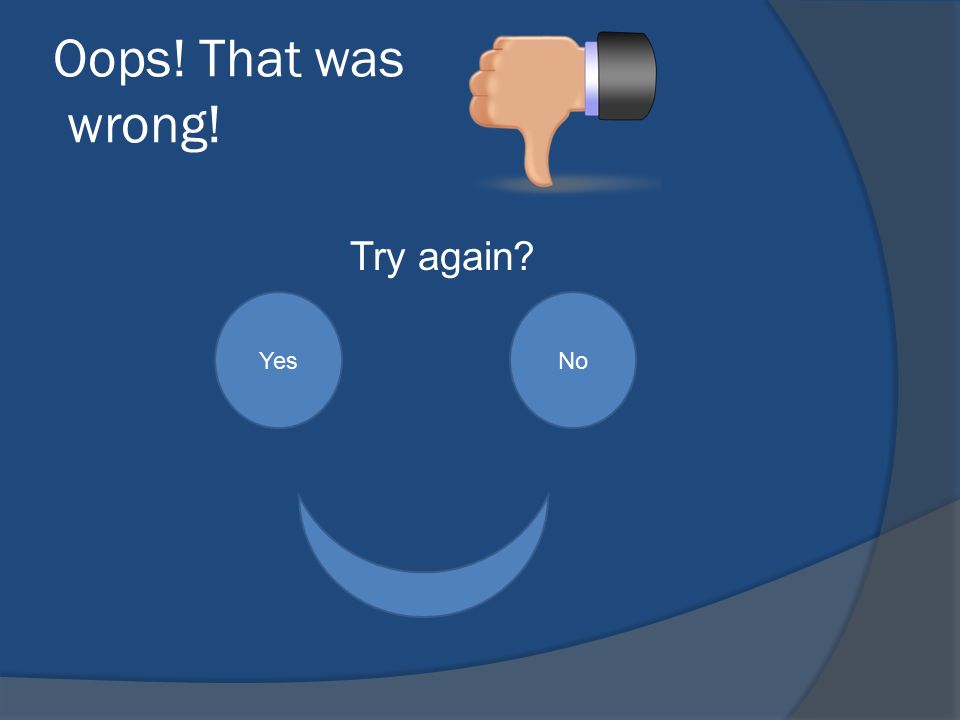 Oops! That was wrong!

Try again?

Yes

No